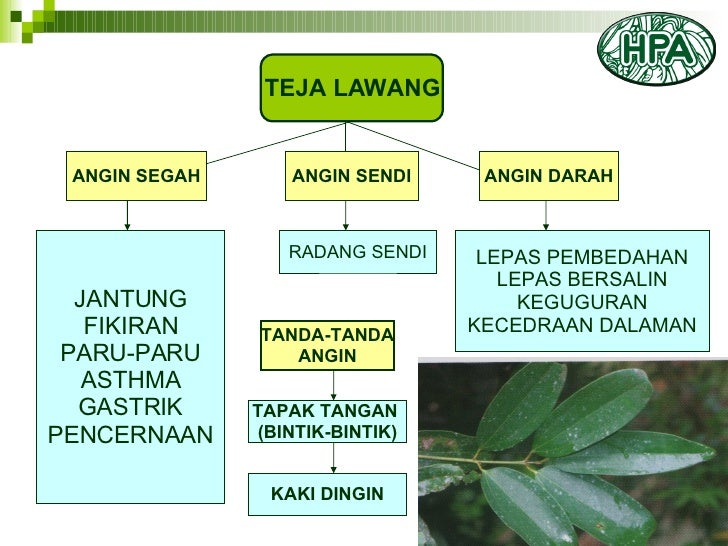 HPA

TEJA LAWANG

ANGIN SEGAH

ANGIN SENDI

ANGIN DARAH

JANTUNG
FIKIRAN
PARU-PARU
ASTHMA
GASTRIK
PENCERNAAN

RADANG SENDI

LEPAS PEMBEDAHAN
LEPAS BERSALIN
KEGUGURAN
KECEDRAAN DALAMAN

TANDA-TANDA ANGIN

TAPAK TANGAN (BINTIK-BINTIK)

KAKI DINGIN